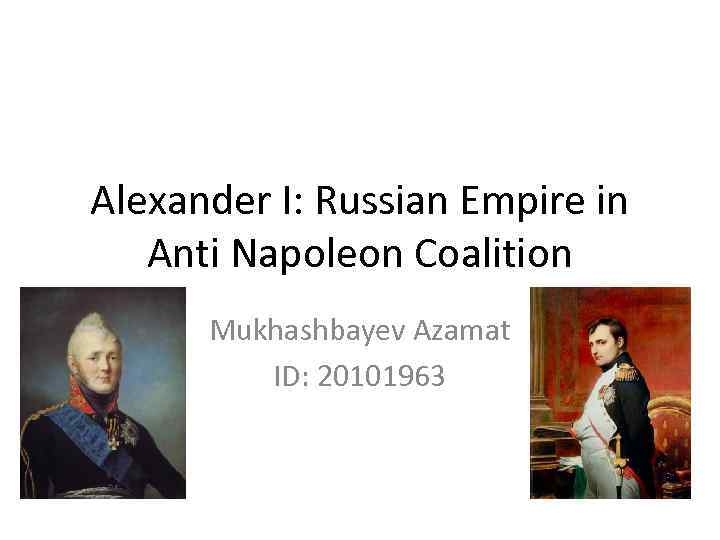 Alexander I: Russian Empire in Anti Napoleon Coalition

Mukhashbayev Azamat
ID: 20101963